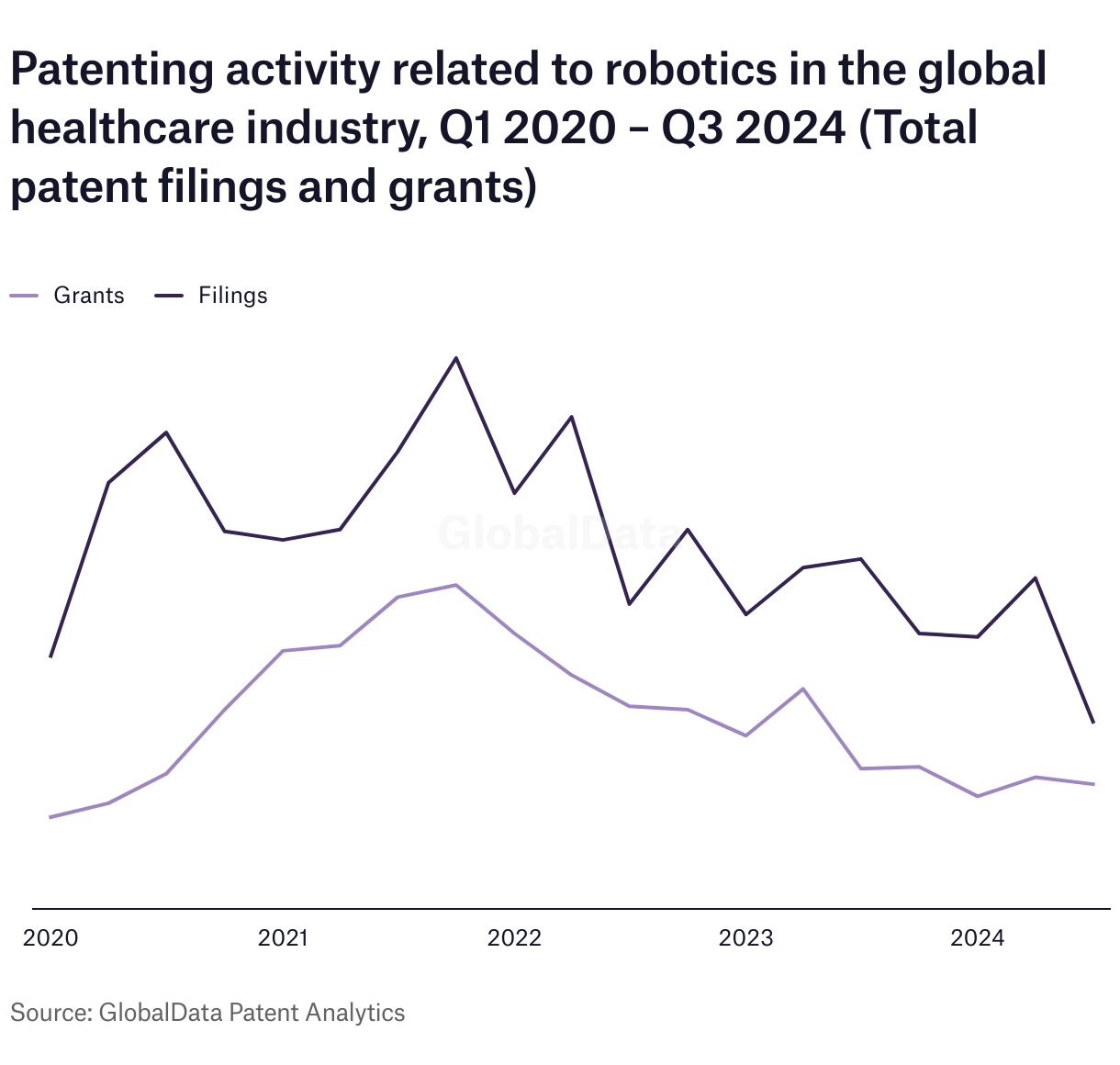 Patenting activity related to robotics in the global healthcare industry, Q1 2020 – Q3 2024 (Total patent filings and grants)

Grants Filings

GlobalData

2020 2021 2022 2023 2024

Source: GlobalData Patent Analytics